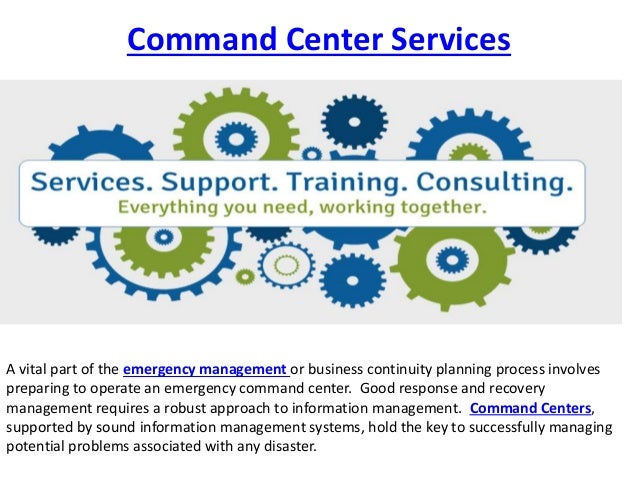 Command Center Services

Services. Support. Training. Consulting.
Everything you need, working together.

A vital part of the emergency management or business continuity planning process involves preparing to operate an emergency command center. Good response and recovery management requires a robust approach to information management. Command Centers, supported by sound information management systems, hold the key to successfully managing potential problems associated with any disaster.